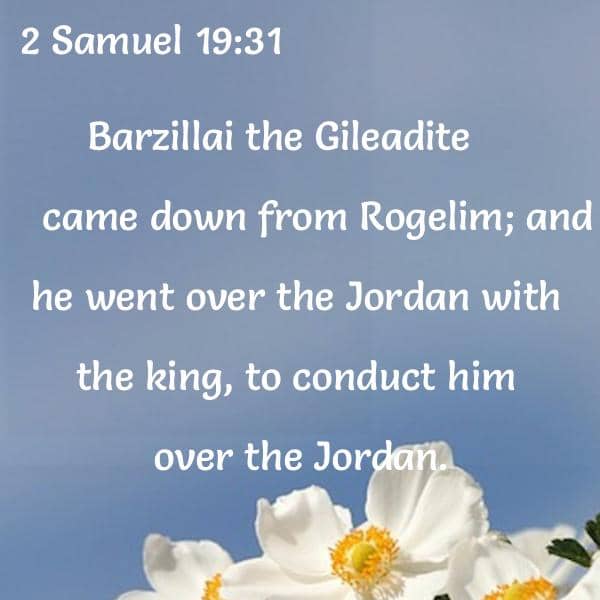 2 Samuel 19:31

Barzillai the Gileadite came down from Rogelim; and he went over the Jordan with the king, to conduct him over the Jordan.